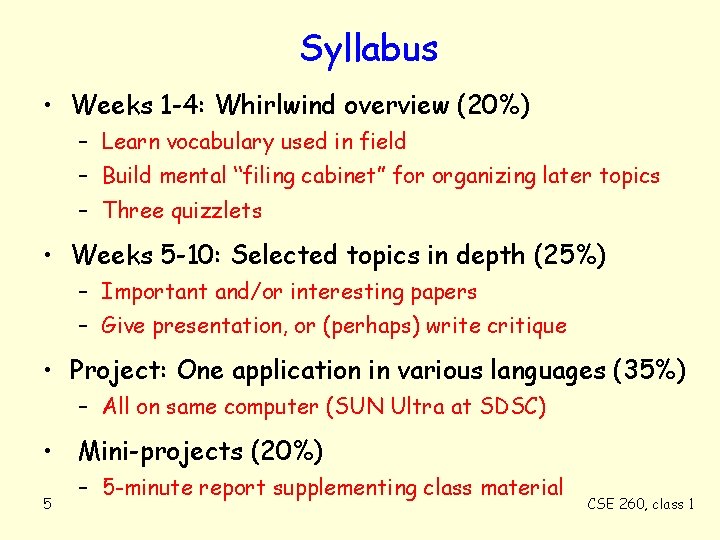 Syllabus

• Weeks 1-4: Whirlwind overview (20%)
- Learn vocabulary used in field
- Build mental "filing cabinet" for organizing later topics
- Three quizzlets

• Weeks 5-10: Selected topics in depth (25%)
- Important and/or interesting papers
- Give presentation, or (perhaps) write critique

• Project: One application in various languages (35%)
- All on same computer (SUN Ultra at SDSC)

• Mini-projects (20%)
- 5-minute report supplementing class material

5

CSE 260, class 1